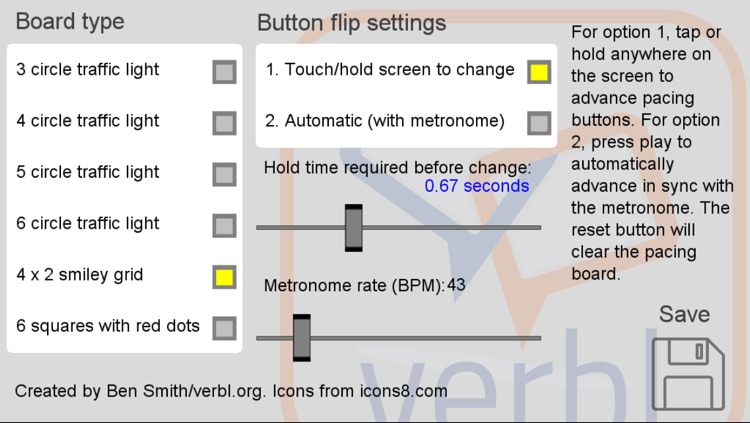 Board type

3 circle traffic light

4 circle traffic light

5 circle traffic light

6 circle traffic light

4 x 2 smiley grid

6 squares with red dots

Button flip settings

1. Touch/hold screen to change

2. Automatic (with metronome)

Hold time required before change:
0.67 seconds

Metronome rate (BPM): 43

For option 1, tap or hold anywhere on the screen to advance pacing buttons. For option 2, press play to automatically advance in sync with the metronome. The reset button will clear the pacing board.

Save

Created by Ben Smith/verbl.org. Icons from icons8.com

verbl